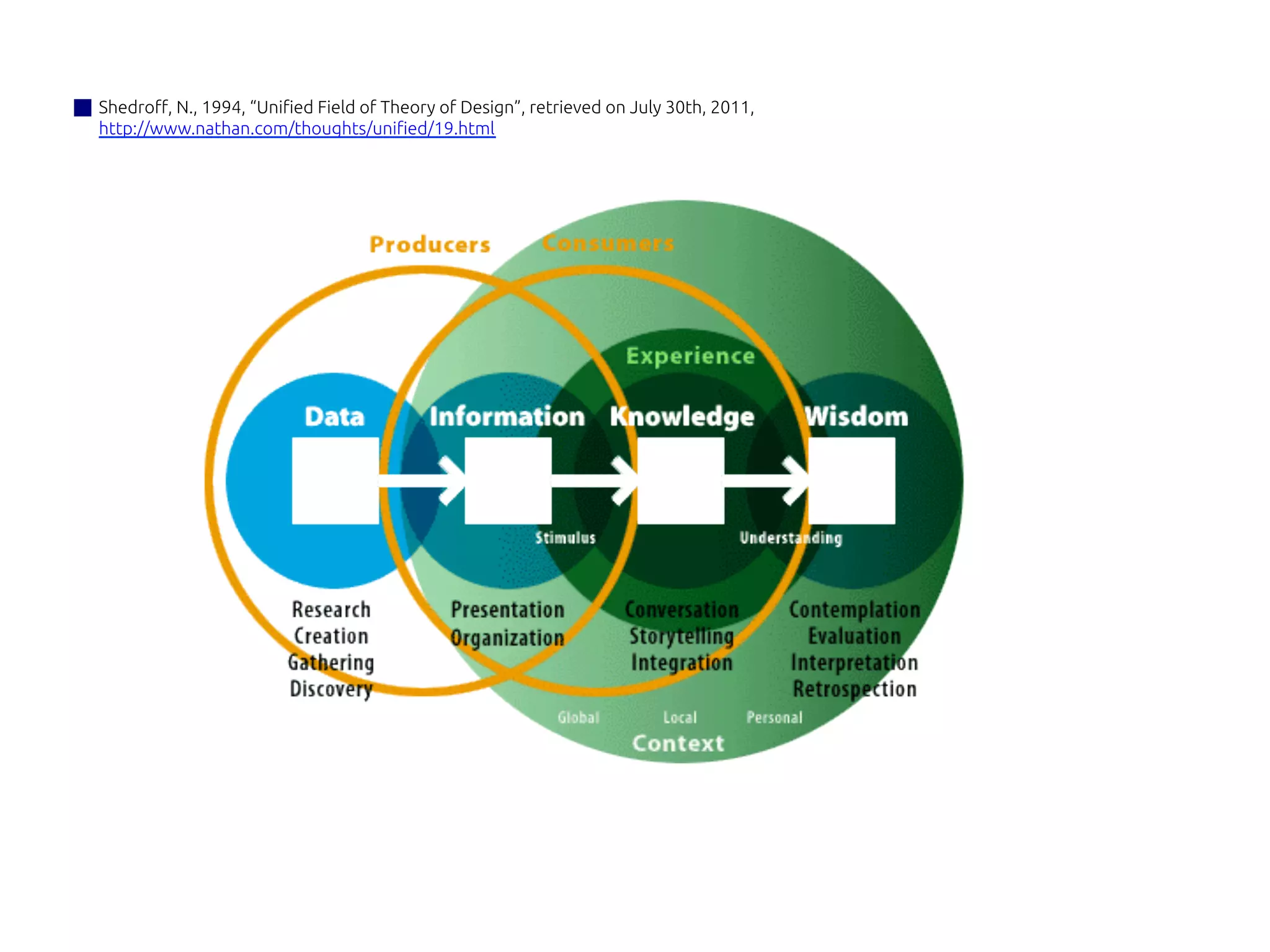 Shedroff, N., 1994, “Unified Field of Theory of Design”, retrieved on July 30th, 2011, http://www.nathan.com/thoughts/unified/19.html

Producers

Consumers

Experience

Data

Information

Knowledge

Wisdom

Stimulus

Understanding

Research
Creation
Gathering
Discovery

Presentation
Organization

Conversation
Storytelling
Integration

Contemplation
Evaluation
Interpretation
Retrospection

Global

Local

Personal

Context